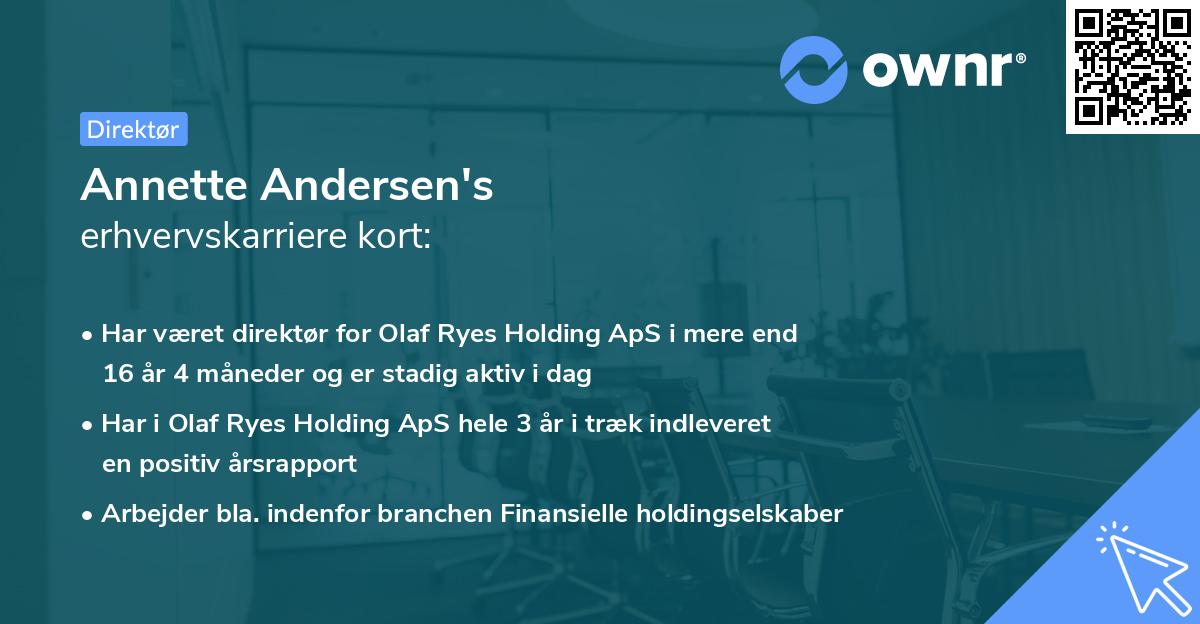 ownr®

Direktør

Annette Andersen's
erhvervskarriere kort:

• Har været direktør for Olaf Ryes Holding ApS i mere end 16 år 4 måneder og er stadig aktiv i dag

• Har i Olaf Ryes Holding ApS hele 3 år i træk indleveret en positiv årsrapport

• Arbejder bla. indenfor branchen Finansielle holdingselskaber